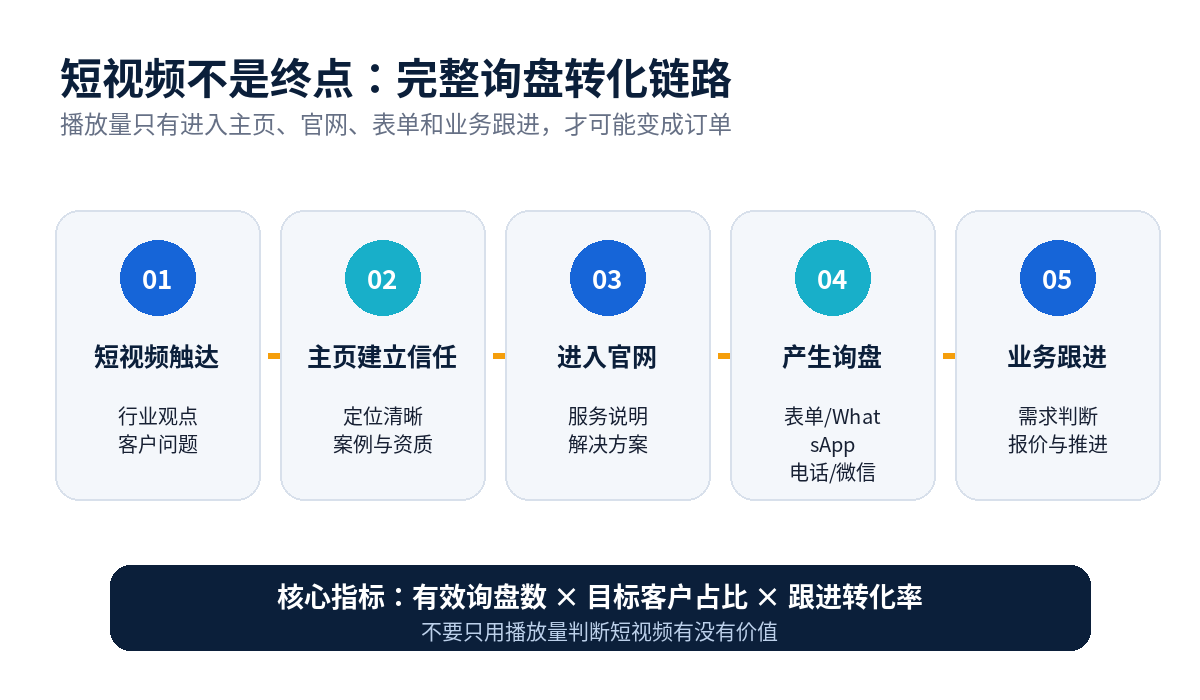 短视频不是终点：完整询盘转化链路
播放量只有进入主页、官网、表单和业务跟进，才可能变成订单

01
短视频触达
行业观点
客户问题

02
主页建立信任
定位清晰
案例与资质

03
进入官网
服务说明
解决方案

04
产生询盘
表单/WhatsApp
电话/微信

05
业务跟进
需求判断
报价与推进

核心指标：有效询盘数 × 目标客户占比 × 跟进转化率
不要只用播放量判断短视频有没有价值